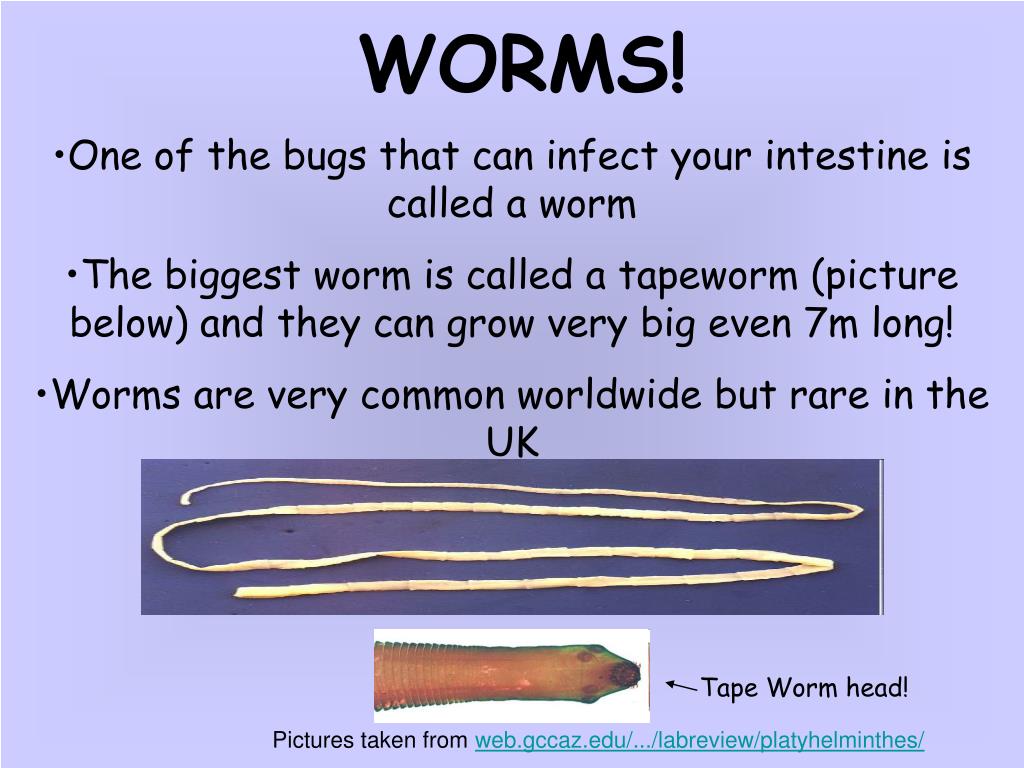 WORMS!

•One of the bugs that can infect your intestine is called a worm

•The biggest worm is called a tapeworm (picture below) and they can grow very big even 7m long!

•Worms are very common worldwide but rare in the UK

Tape Worm head!

Pictures taken from web.gccaz.edu/.../labreview/platyhelminthes/